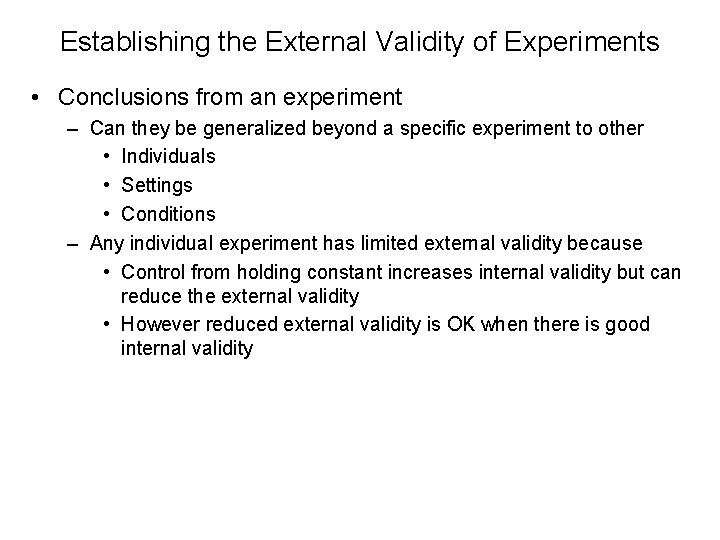 Establishing the External Validity of Experiments

• Conclusions from an experiment
– Can they be generalized beyond a specific experiment to other
• Individuals
• Settings
• Conditions
– Any individual experiment has limited external validity because
• Control from holding constant increases internal validity but can reduce the external validity
• However reduced external validity is OK when there is good internal validity